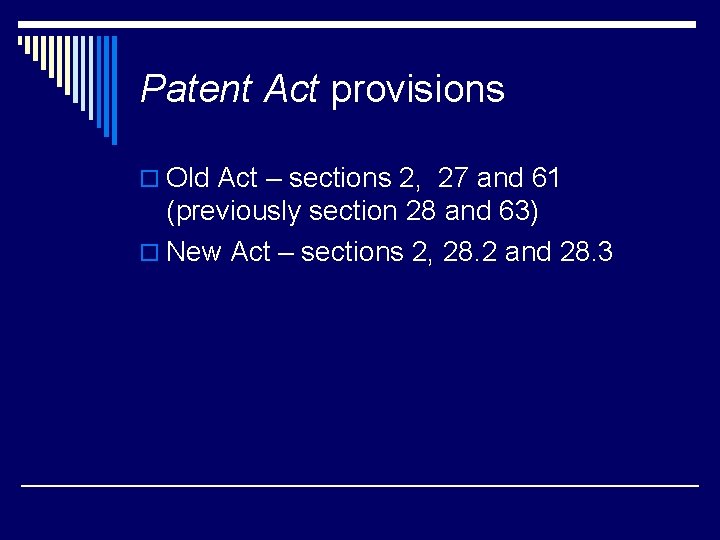 Patent Act provisions

Old Act – sections 2,  27 and 61 (previously section 28 and 63)

New Act – sections 2, 28.2 and 28.3